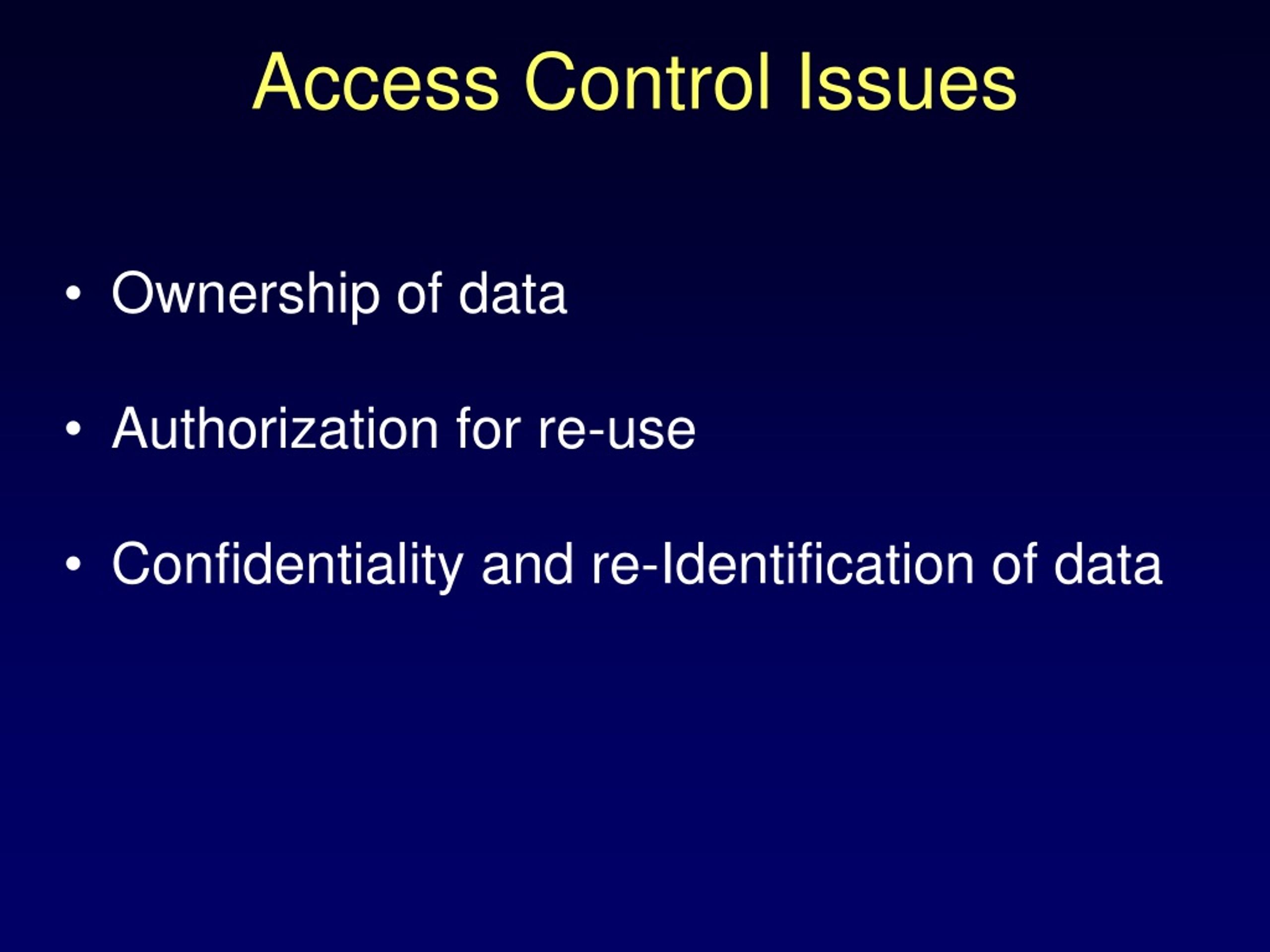 Access Control Issues

• Ownership of data

• Authorization for re-use

• Confidentiality and re-Identification of data